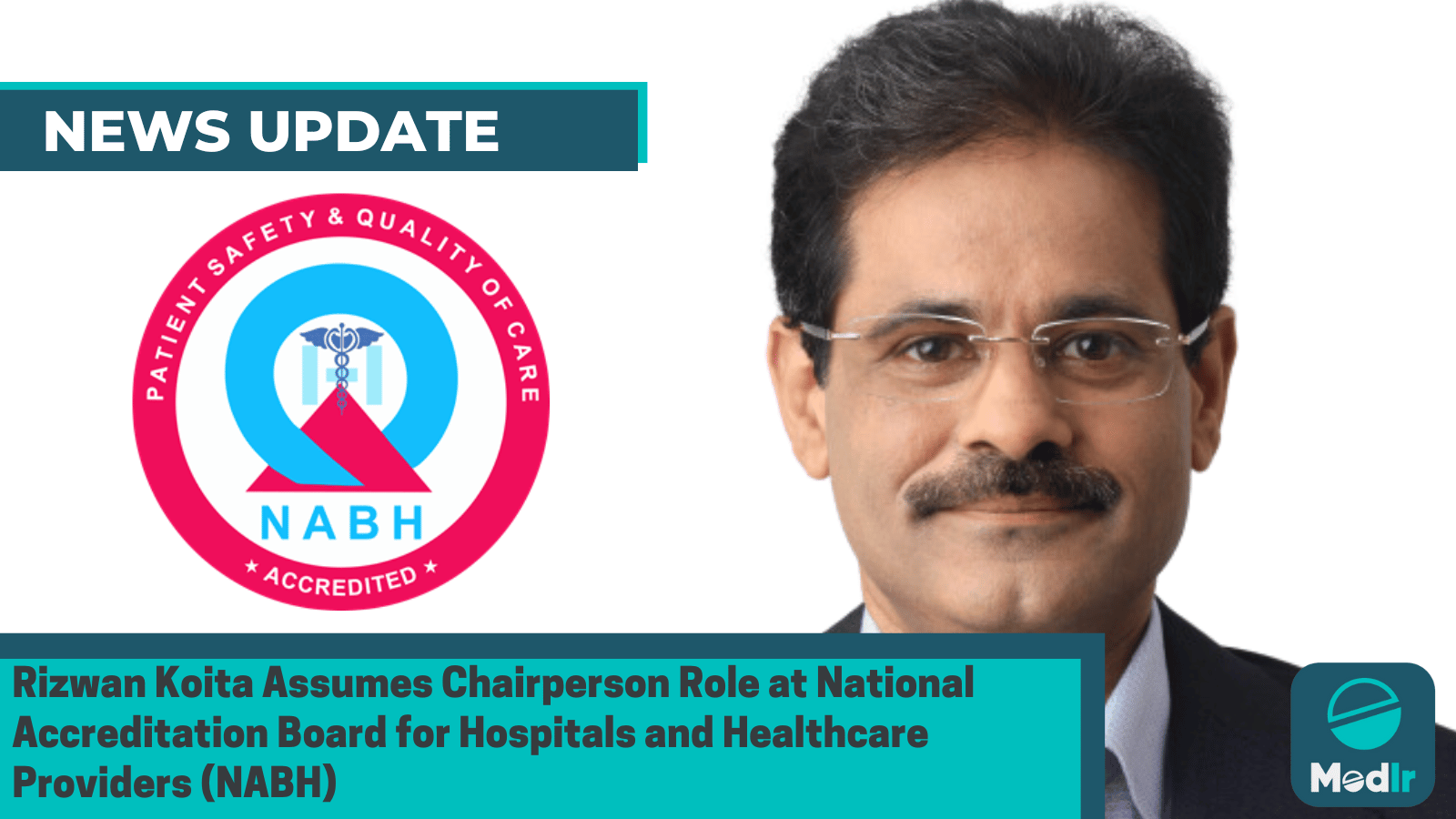 NEWS UPDATE

PATIENT SAFETY & QUALITY OF CARE

NABH

★ ACCREDITED ★

Rizwan Koita Assumes Chairperson Role at National Accreditation Board for Hospitals and Healthcare Providers (NABH)

Medlr